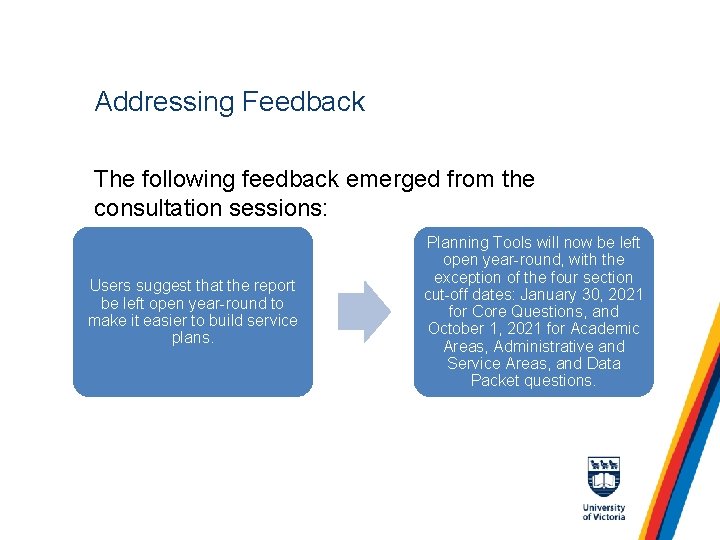 Addressing Feedback

The following feedback emerged from the consultation sessions:

Users suggest that the report be left open year-round to make it easier to build service plans.

Planning Tools will now be left open year-round, with the exception of the four section cut-off dates: January 30, 2021 for Core Questions, and October 1, 2021 for Academic Areas, Administrative and Service Areas, and Data Packet questions.

University of Victoria